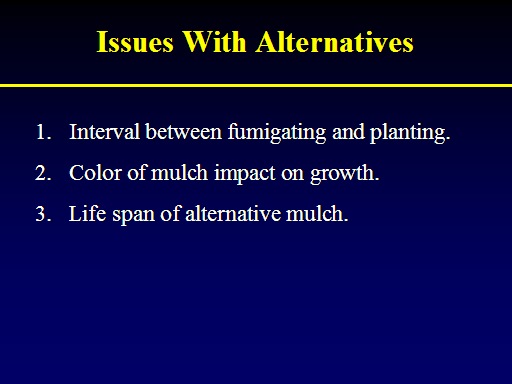 Issues With Alternatives

1. Interval between fumigating and planting.

2. Color of mulch impact on growth.

3. Life span of alternative mulch.